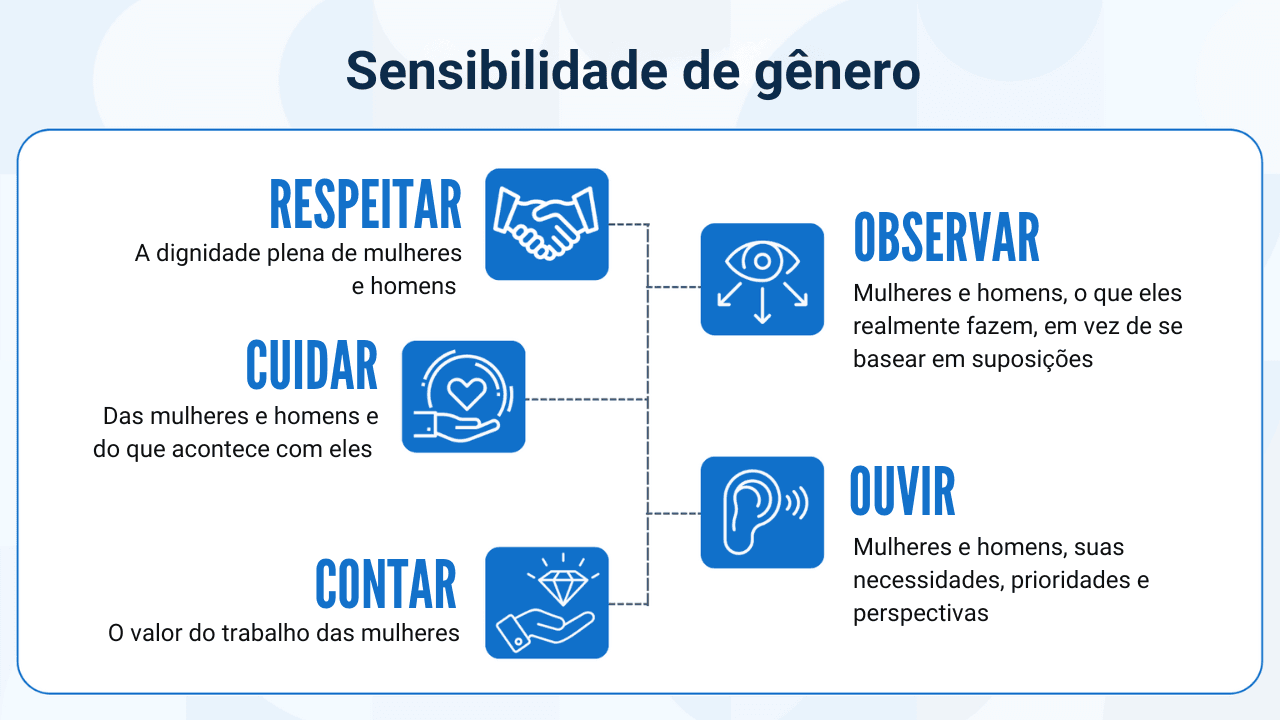 Sensibilidade de gênero

RESPEITAR
A dignidade plena de mulheres e homens

CUIDAR
Das mulheres e homens e do que acontece com eles

CONTAR
O valor do trabalho das mulheres

OBSERVAR
Mulheres e homens, o que eles realmente fazem, em vez de se basear em suposições

OUVIR
Mulheres e homens, suas necessidades, prioridades e perspectivas